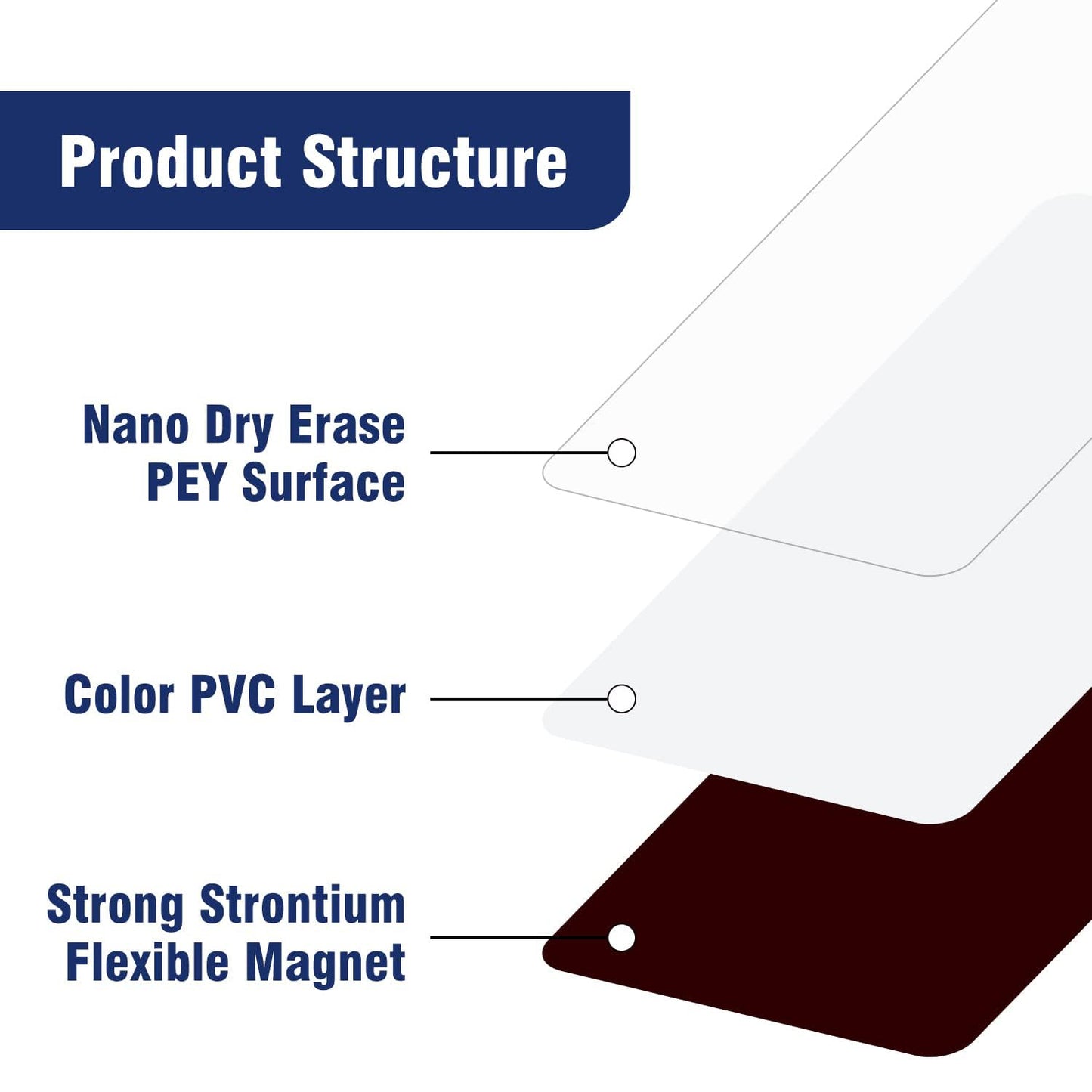 Product Structure

Nano Dry Erase
PEY Surface

Color PVC Layer

Strong Strontium
Flexible Magnet